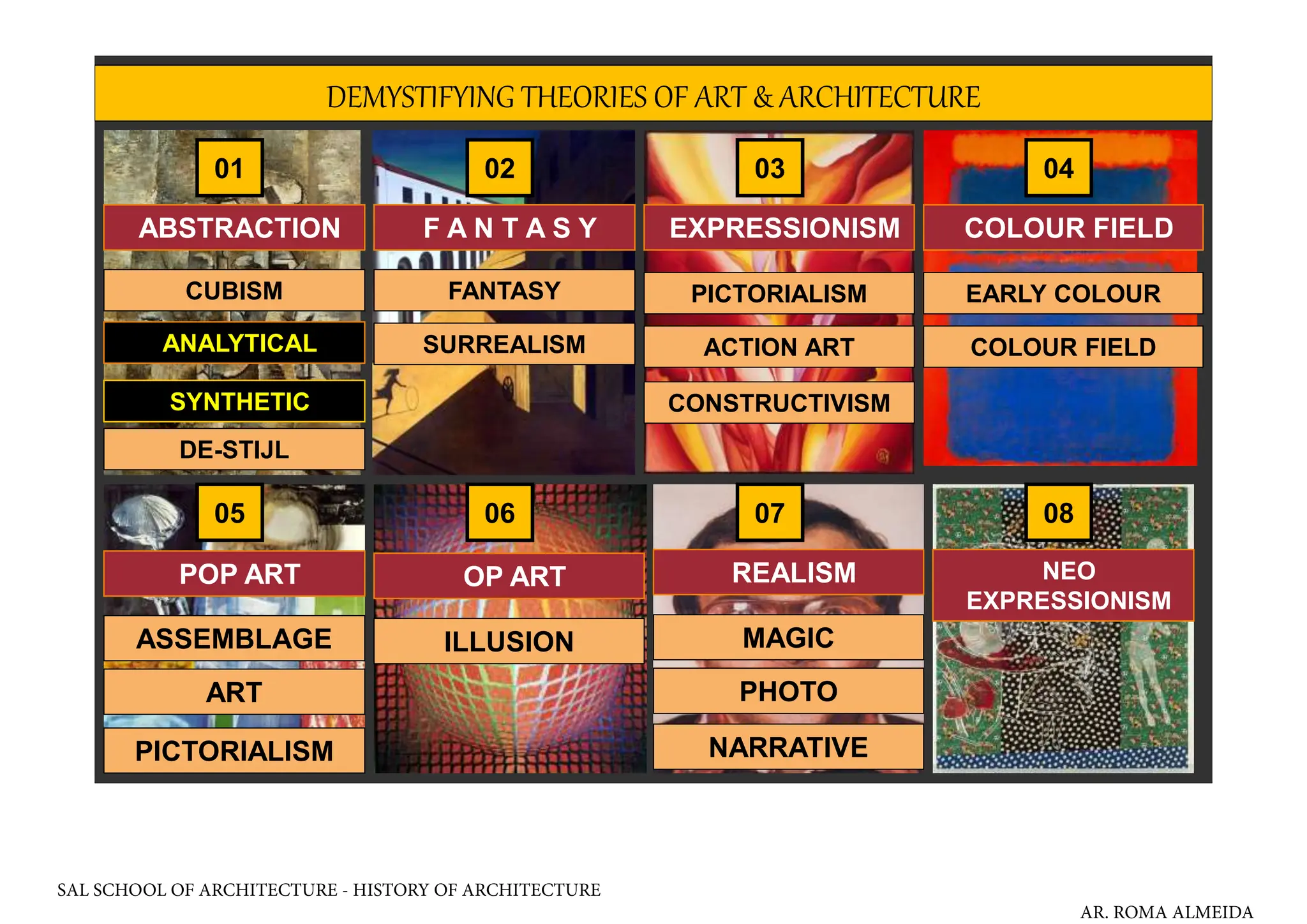 DEMYSTIFYING THEORIES OF ART & ARCHITECTURE

01
ABSTRACTION
CUBISM
ANALYTICAL
SYNTHETIC
DE-STIJL

02
F A N T A S Y
FANTASY
SURREALISM

03
EXPRESSIONISM
PICTORIALISM
ACTION ART
CONSTRUCTIVISM

04
COLOUR FIELD
EARLY COLOUR
COLOUR FIELD

05
POP ART
ASSEMBLAGE
ART
PICTORIALISM

06
OP ART
ILLUSION

07
REALISM
MAGIC
PHOTO
NARRATIVE

08
NEO EXPRESSIONISM

SAL SCHOOL OF ARCHITECTURE - HISTORY OF ARCHITECTURE

AR. ROMA ALMEIDA